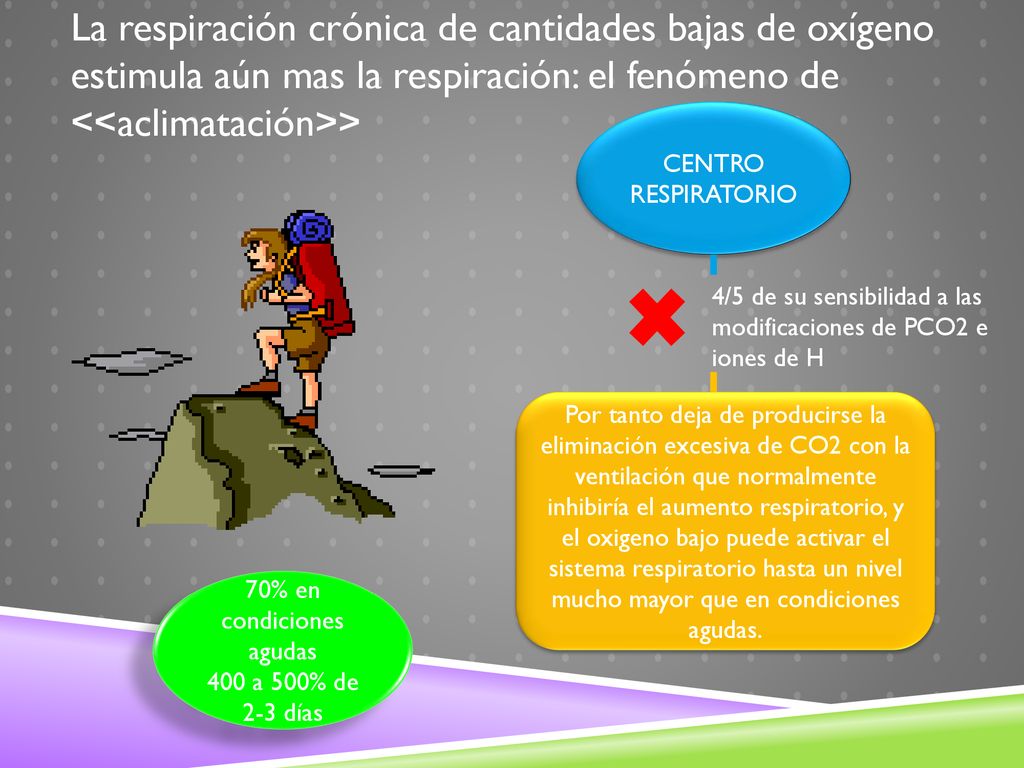 La respiración crónica de cantidades bajas de oxígeno estimula aún mas la respiración: el fenómeno de <<aclimatación>>

CENTRO RESPIRATORIO

4/5 de su sensibilidad a las modificaciones de PCO2 e iones de H

Por tanto deja de producirse la eliminación excesiva de CO2 con la ventilación que normalmente inhibiría el aumento respiratorio, y el oxigeno bajo puede activar el sistema respiratorio hasta un nivel mucho mayor que en condiciones agudas.

70% en condiciones agudas
400 a 500% de 2-3 días